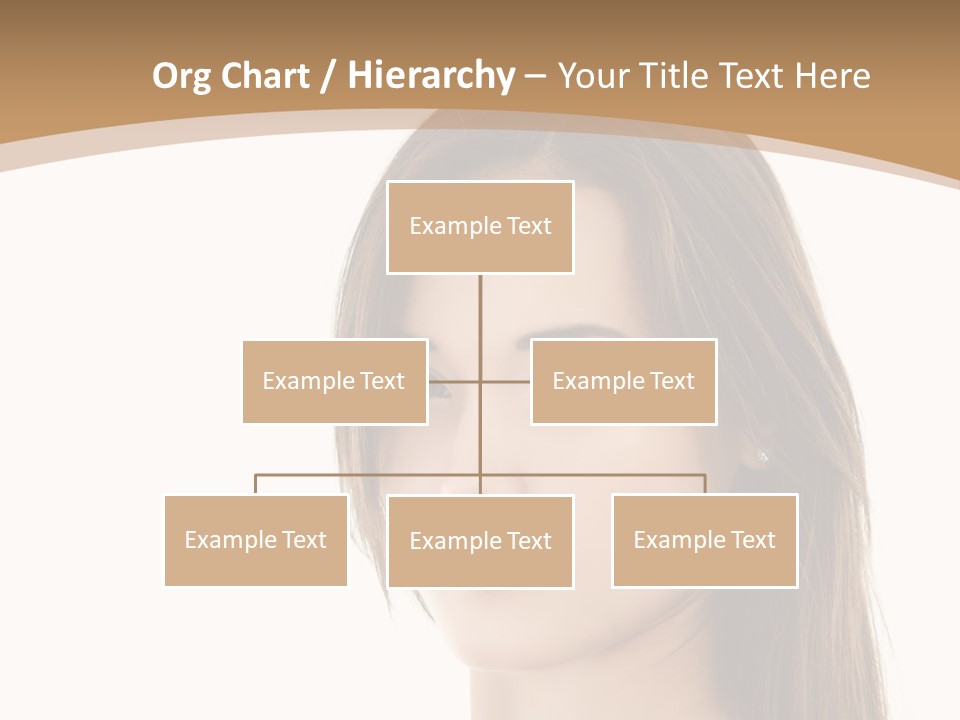 Org Chart / Hierarchy – Your Title Text Here

Example Text

Example Text

Example Text

Example Text

Example Text

Example Text